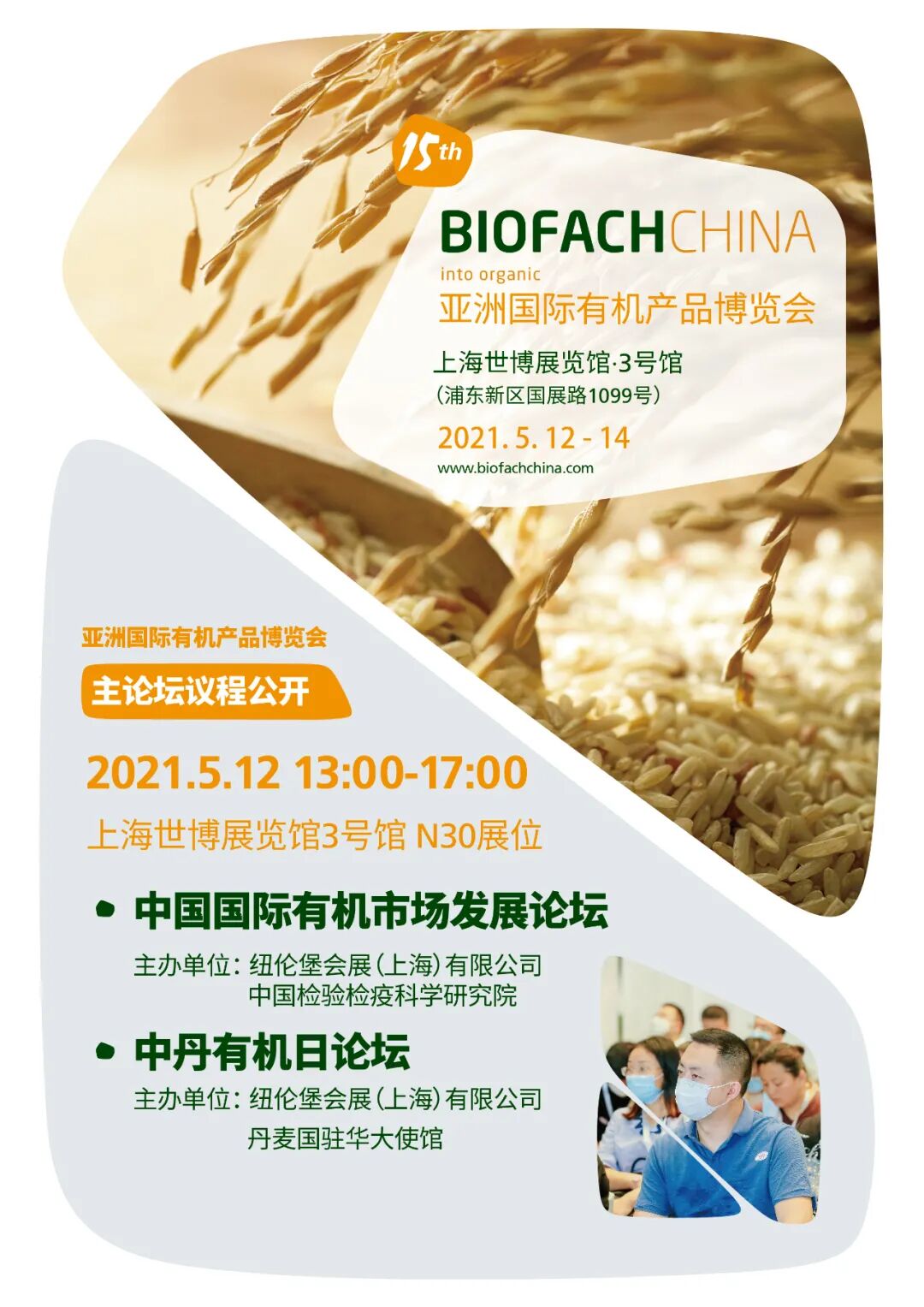 15th

BIOFACHCHINA
into organic
亚洲国际有机产品博览会

上海世博展览馆·3号馆
（浦东新区国展路1099号）

2021. 5. 12 - 14
www.biofachchina.com

亚洲国际有机产品博览会
主论坛议程公开

2021.5.12 13:00-17:00
上海世博展览馆3号馆 N30展位

中国国际有机市场发展论坛
主办单位：纽伦堡会展（上海）有限公司
中国检验检疫科学研究院

中丹有机日论坛
主办单位：纽伦堡会展（上海）有限公司
丹麦国驻华大使馆